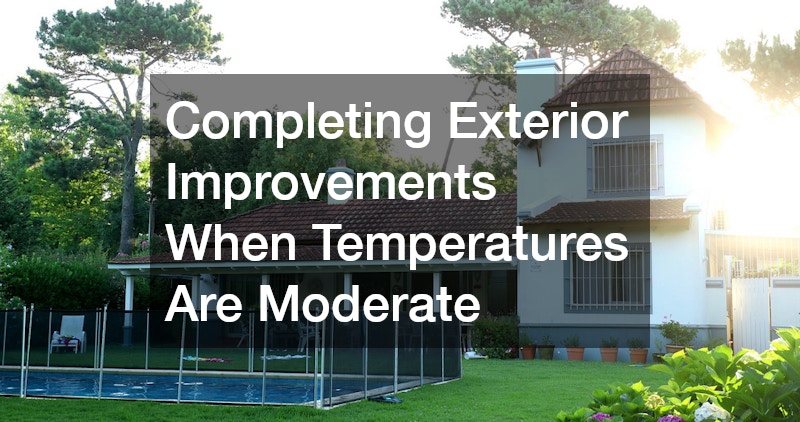 Completing Exterior Improvements When Temperatures Are Moderate